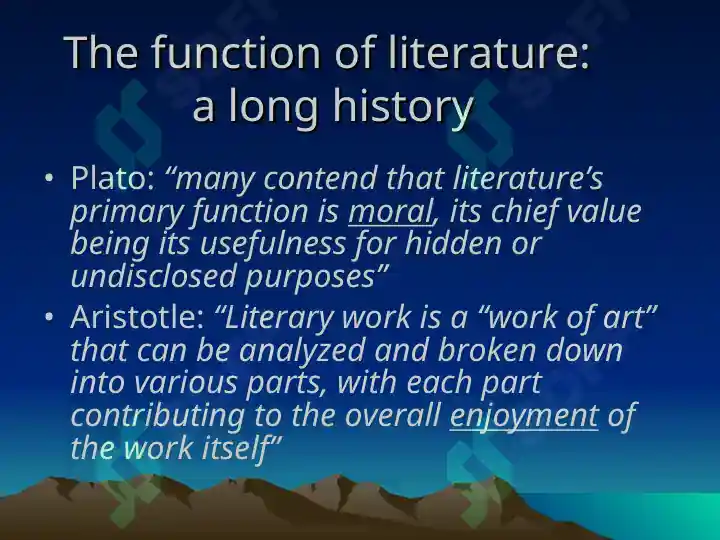 The function of literature: a long history

• Plato: “many contend that literature’s primary function is moral, its chief value being its usefulness for hidden or undisclosed purposes”

• Aristotle: “Literary work is a “work of art” that can be analyzed and broken down into various parts, with each part contributing to the overall enjoyment of the work itself”